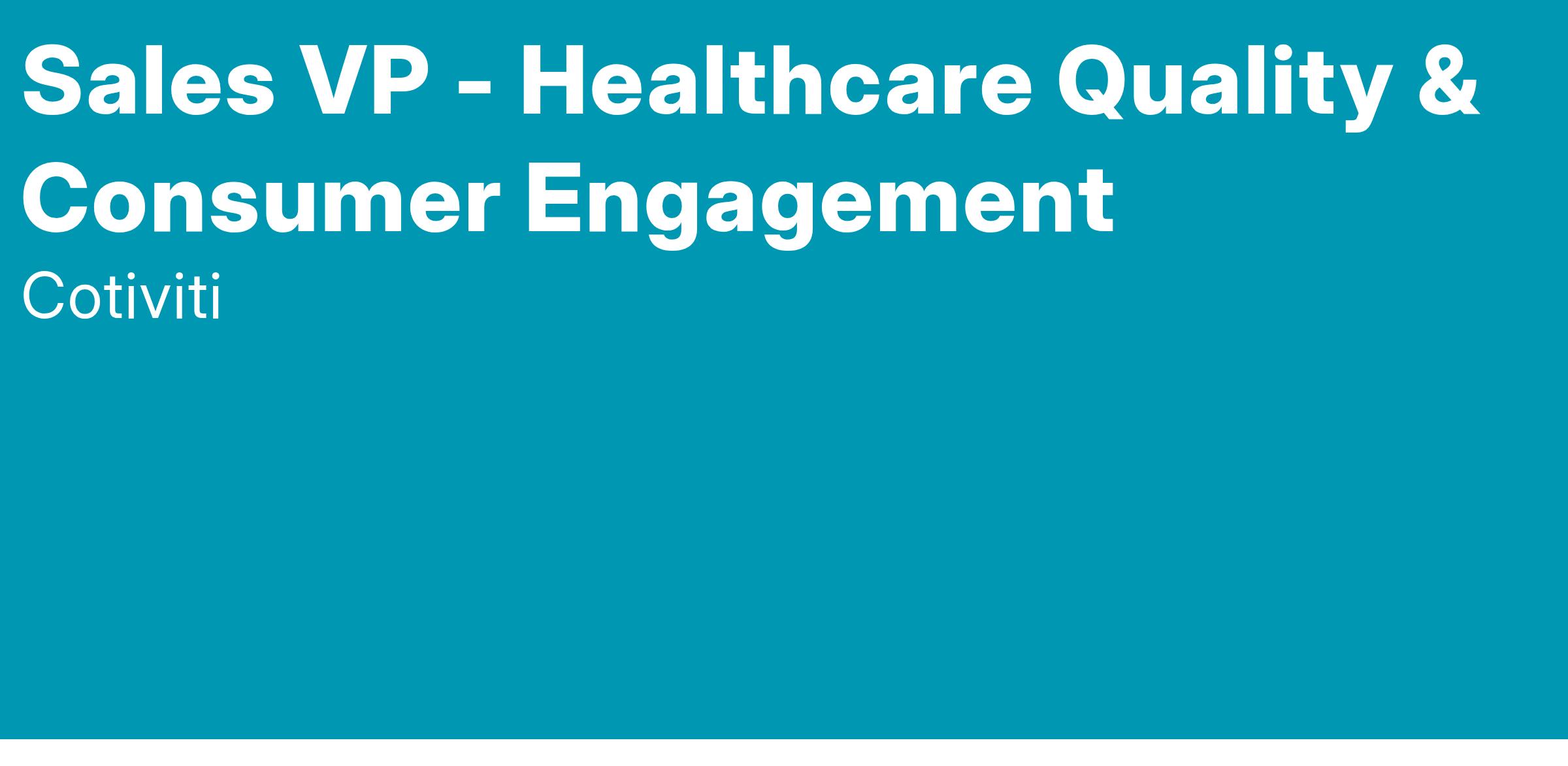 Sales VP - Healthcare Quality & Consumer Engagement

Cotiviti